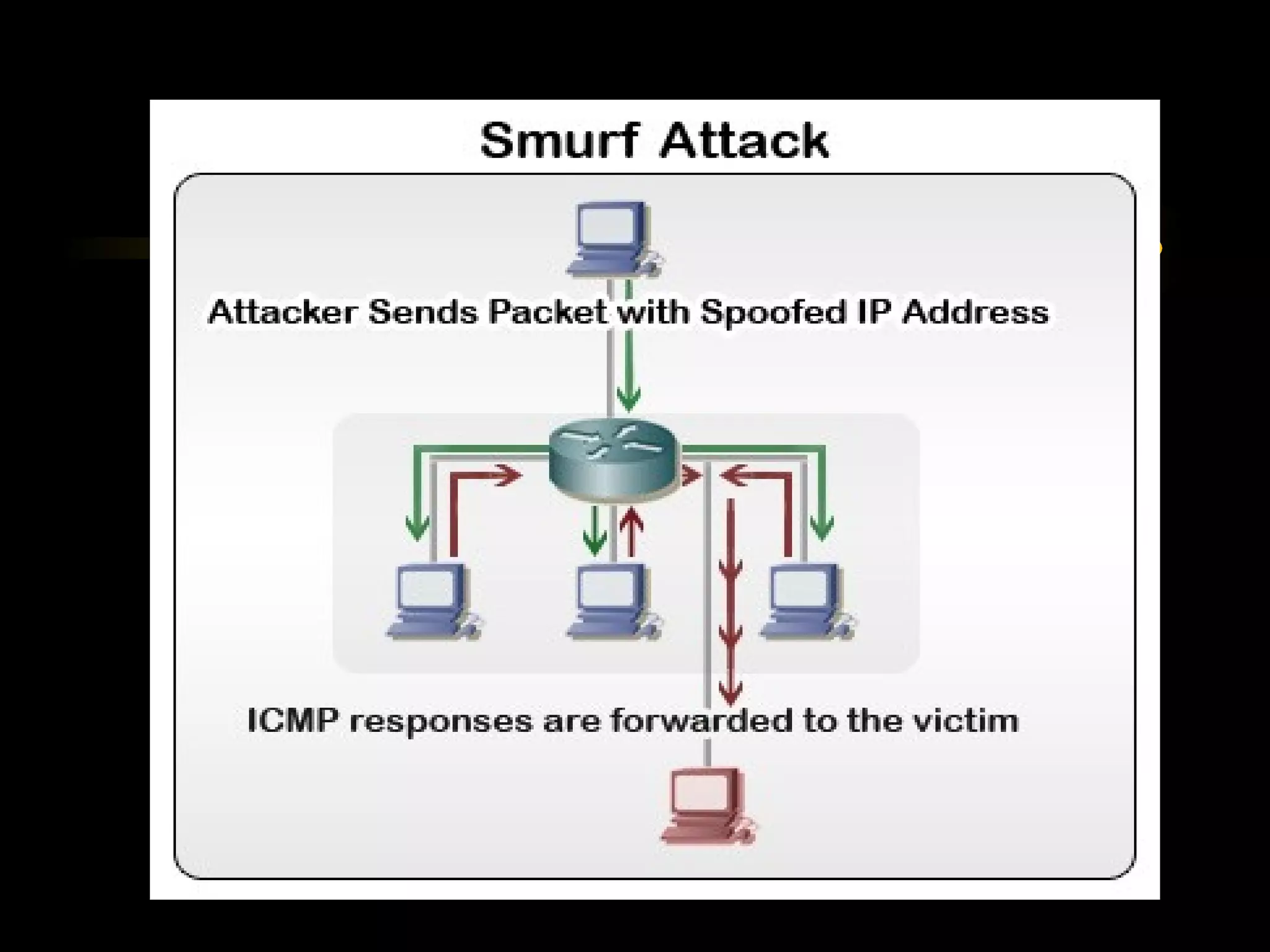 Smurf Attack

Attacker Sends Packet with Spoofed IP Address

ICMP responses are forwarded to the victim